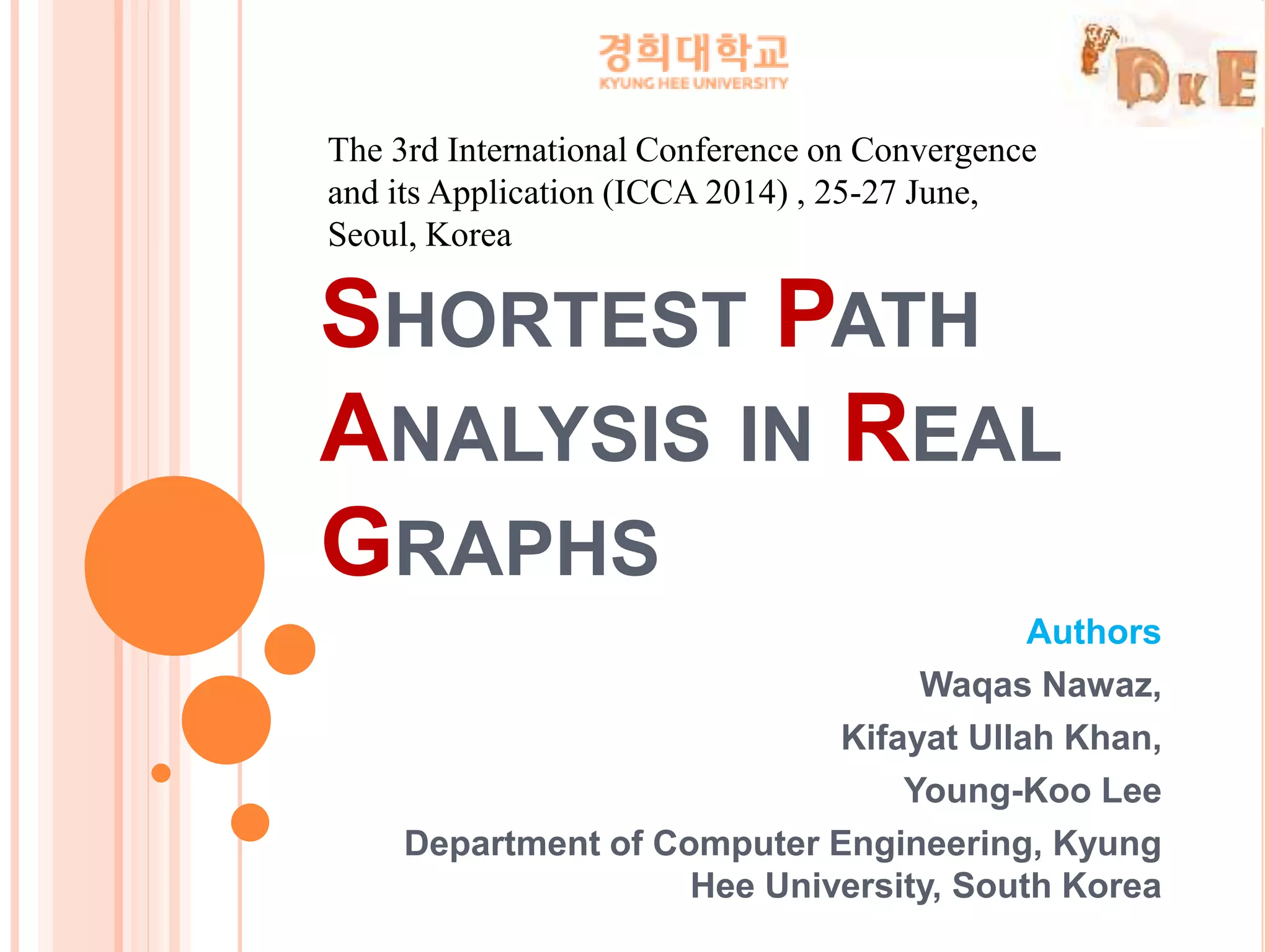 경희대학교
KYUNG HEE UNIVERSITY

DKE

The 3rd International Conference on Convergence and its Application (ICCA 2014) , 25-27 June, Seoul, Korea

SHORTEST PATH ANALYSIS IN REAL GRAPHS

Authors

Waqas Nawaz,

Kifayat Ullah Khan,

Young-Koo Lee

Department of Computer Engineering, Kyung Hee University, South Korea